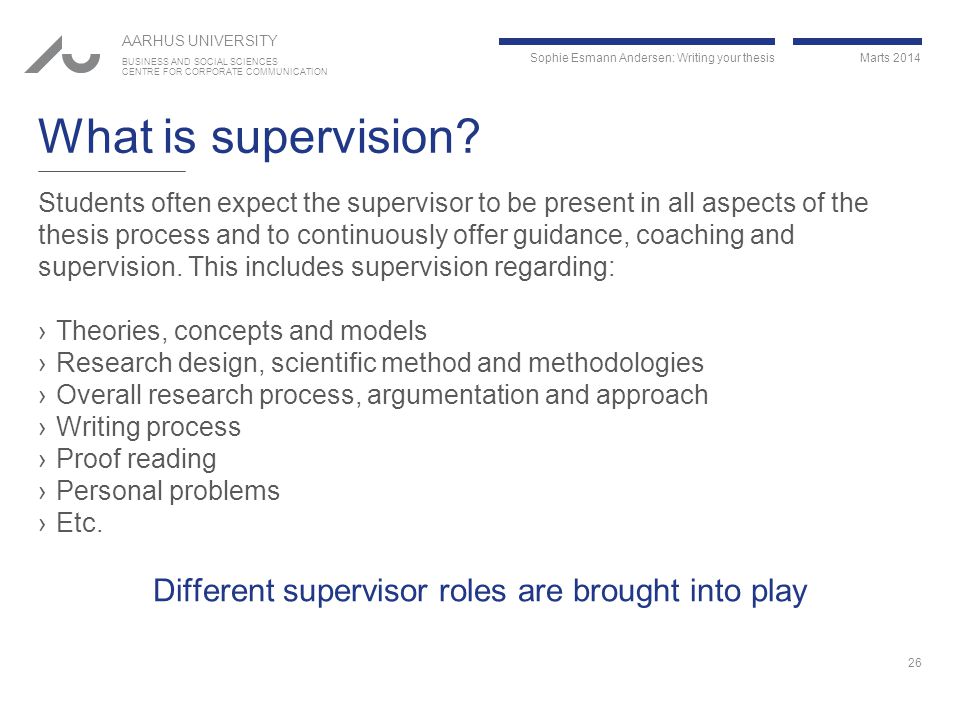 AARHUS UNIVERSITY
BUSINESS AND SOCIAL SCIENCES
CENTRE FOR CORPORATE COMMUNICATION

Sophie Esmann Andersen: Writing your thesis

Marts 2014

What is supervision?

Students often expect the supervisor to be present in all aspects of the thesis process and to continuously offer guidance, coaching and supervision. This includes supervision regarding:

› Theories, concepts and models
› Research design, scientific method and methodologies
› Overall research process, argumentation and approach
› Writing process
› Proof reading
› Personal problems
› Etc.

Different supervisor roles are brought into play

26